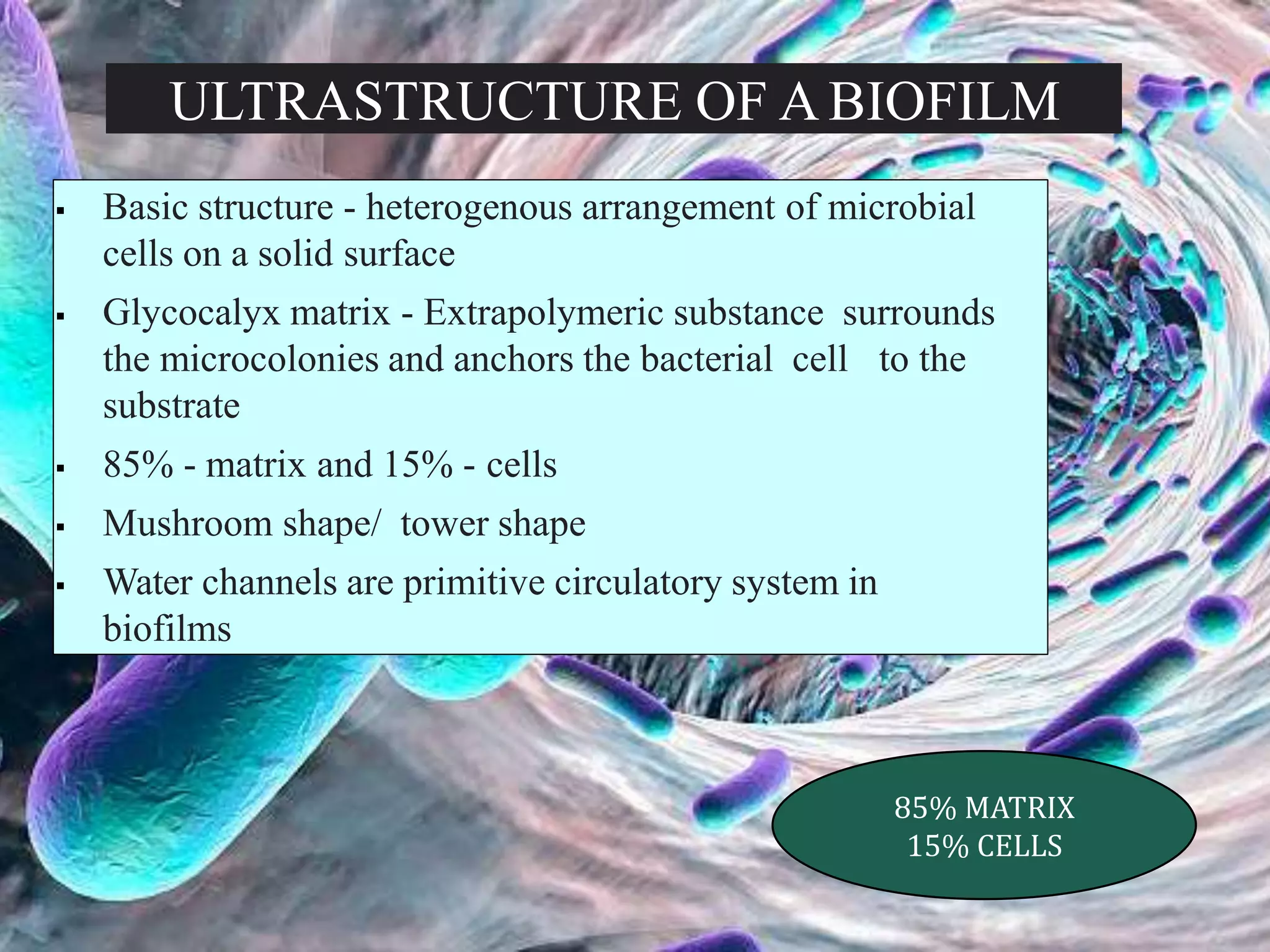 ULTRASTRUCTURE OF A BIOFILM

▪ Basic structure - heterogenous arrangement of microbial cells on a solid surface

▪ Glycocalyx matrix - Extrapolymeric substance surrounds the microcolonies and anchors the bacterial cell to the substrate

▪ 85% - matrix and 15% - cells

▪ Mushroom shape/ tower shape

▪ Water channels are primitive circulatory system in biofilms

85% MATRIX
15% CELLS